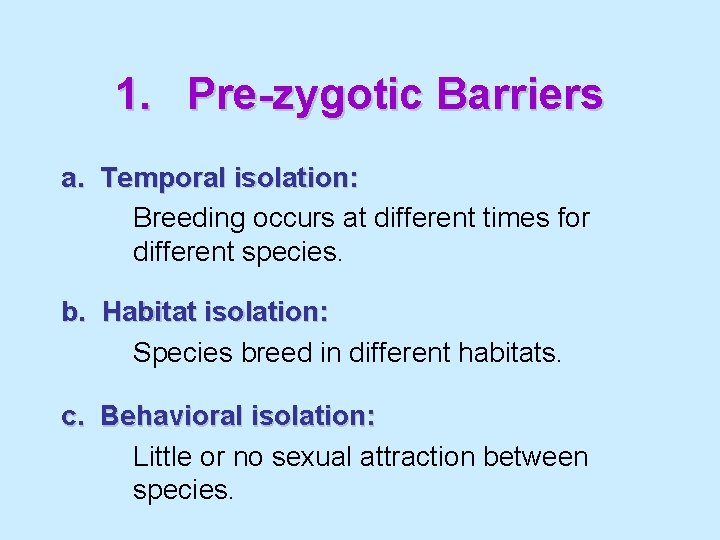 1. Pre-zygotic Barriers

a. Temporal isolation:

Breeding occurs at different times for different species.

b. Habitat isolation:

Species breed in different habitats.

c. Behavioral isolation:

Little or no sexual attraction between species.